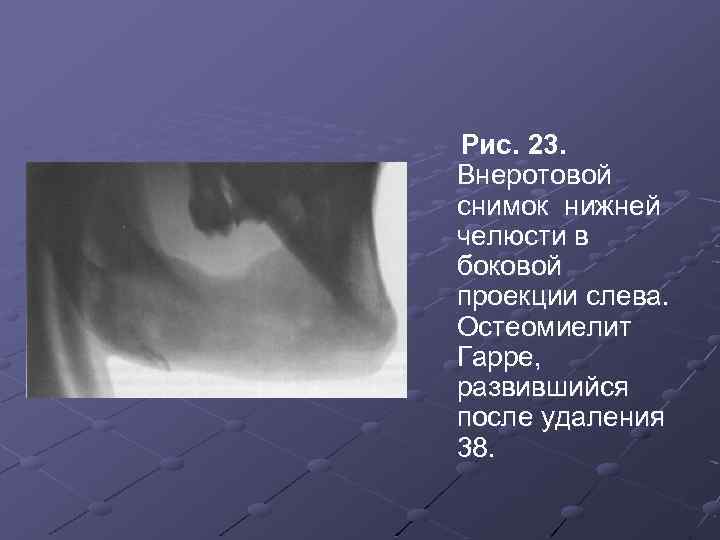 Рис. 23.

Внеротовой снимок нижней челюсти в боковой проекции слева. Остеомиелит Гарре, развившийся после удаления 38.